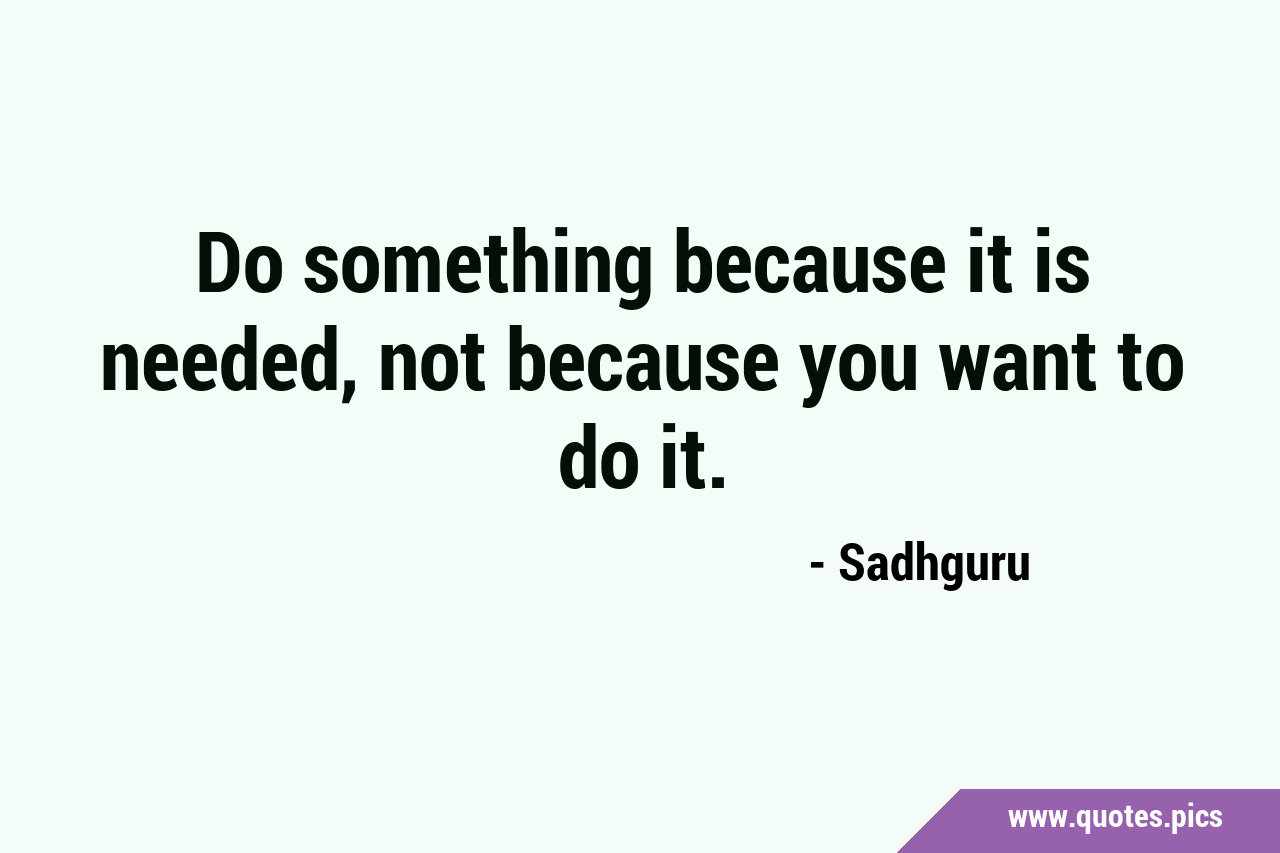 Do something because it is needed, not because you want to do it.

- Sadhguru

www.quotes.pics